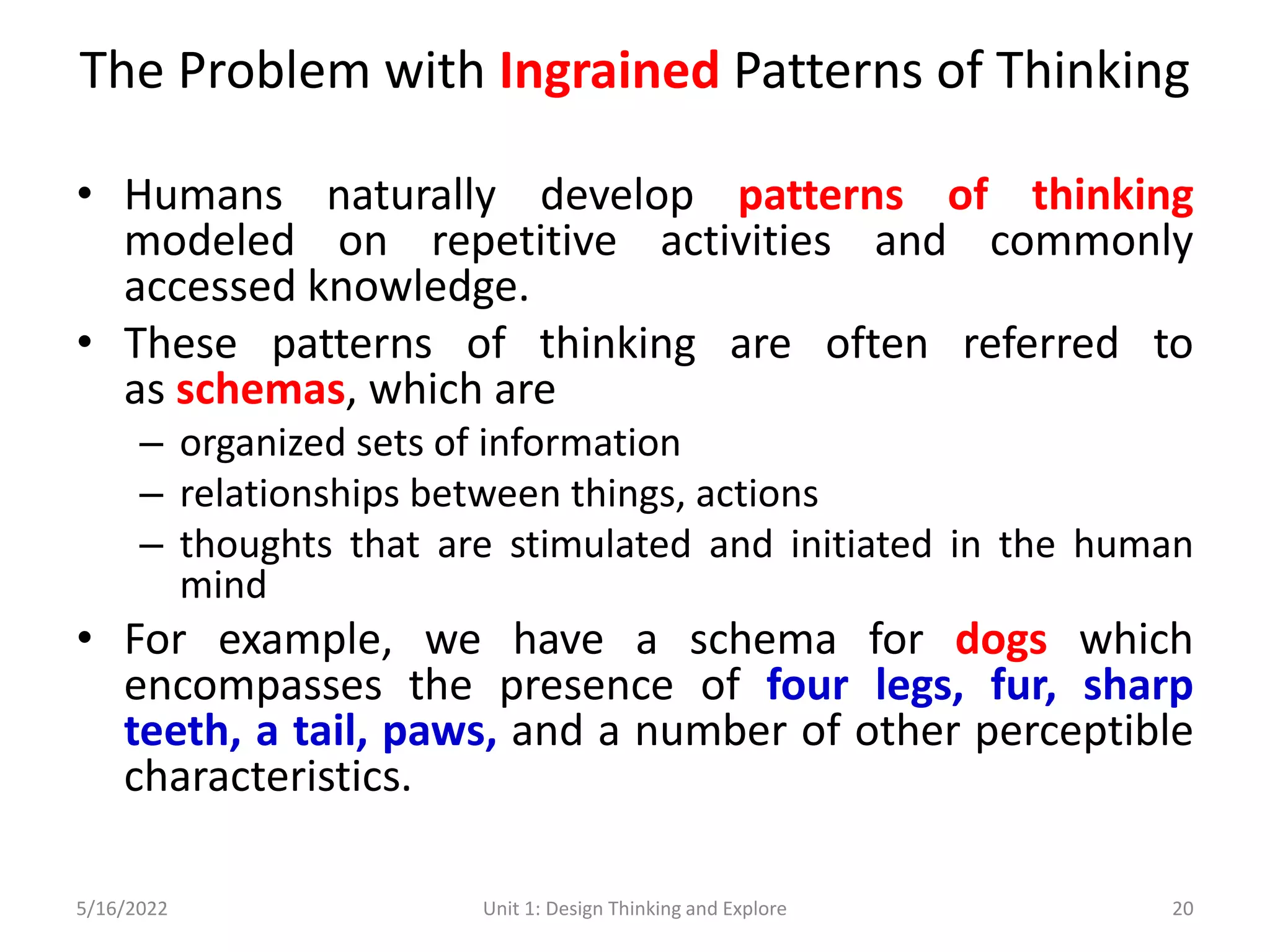 The Problem with Ingrained Patterns of Thinking

• Humans naturally develop patterns of thinking modeled on repetitive activities and commonly accessed knowledge.
• These patterns of thinking are often referred to as schemas, which are
– organized sets of information
– relationships between things, actions
– thoughts that are stimulated and initiated in the human mind
• For example, we have a schema for dogs which encompasses the presence of four legs, fur, sharp teeth, a tail, paws, and a number of other perceptible characteristics.

5/16/2022 Unit 1: Design Thinking and Explore 20